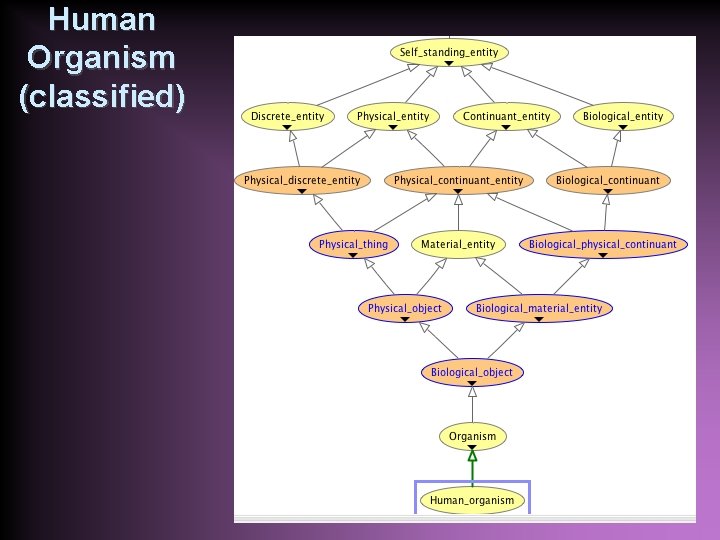 Human Organism (classified)

Self_standing_entity

Discrete_entity
Physical_entity
Continuant_entity
Biological_entity

Physical_discrete_entity
Physical_continuant_entity
Biological_continuant

Physical_thing
Material_entity
Biological_physical_continuant

Physical_object
Biological_material_entity

Biological_object

Organism

Human_organism